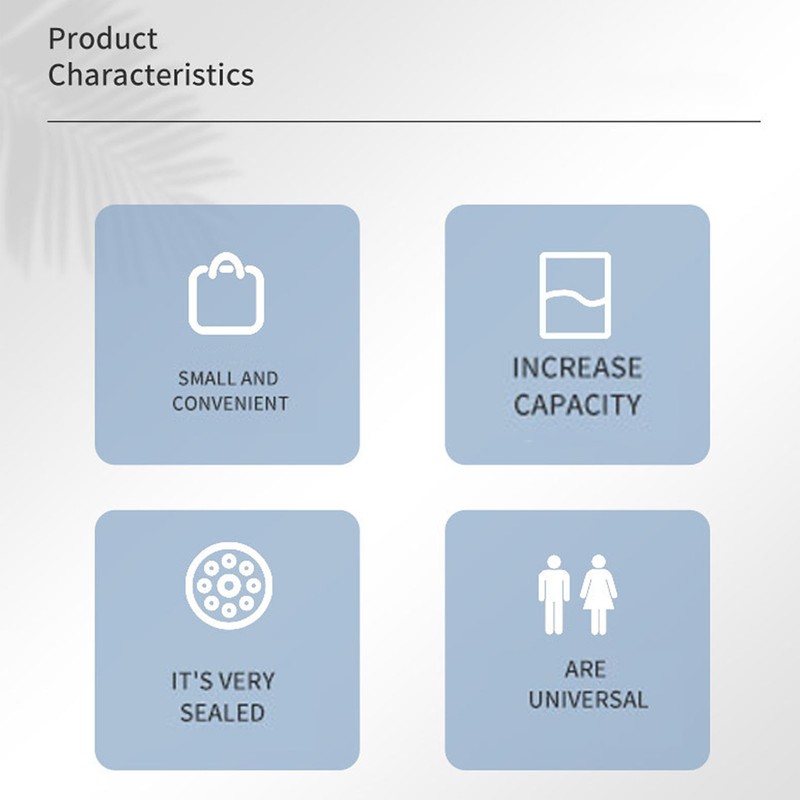 Product
Characteristics

SMALL AND CONVENIENT

INCREASE CAPACITY

IT'S VERY SEALED

ARE UNIVERSAL